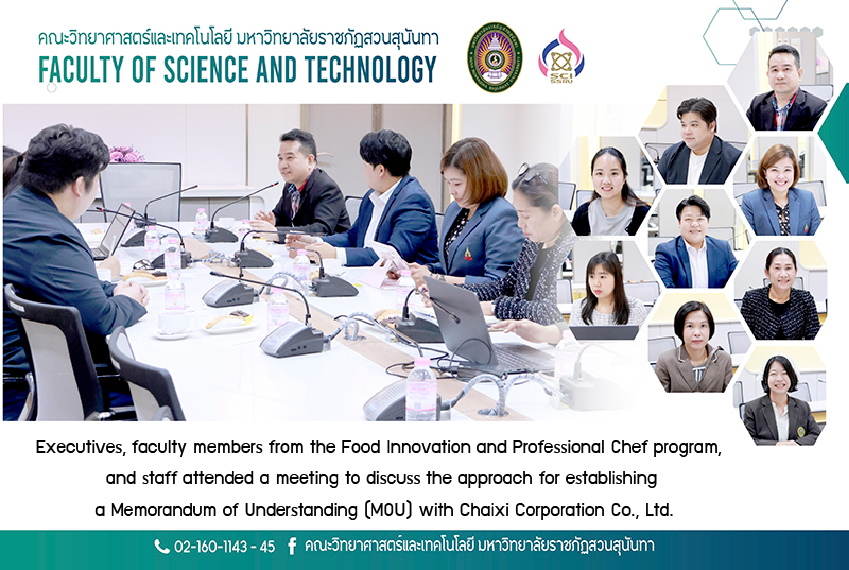 คณะวิทยาศาสตร์และเทคโนโลยี มหาวิทยาลัยราชภัฏสวนสุนันทา
FACULTY OF SCIENCE AND TECHNOLOGY

SCI SSRU

Executives, faculty members from the Food Innovation and Professional Chef program, and staff attended a meeting to discuss the approach for establishing a Memorandum of Understanding (MOU) with Chaixi Corporation Co., Ltd.

02-160-1143 - 45 คณะวิทยาศาสตร์และเทคโนโลยี มหาวิทยาลัยราชภัฏสวนสุนันทา